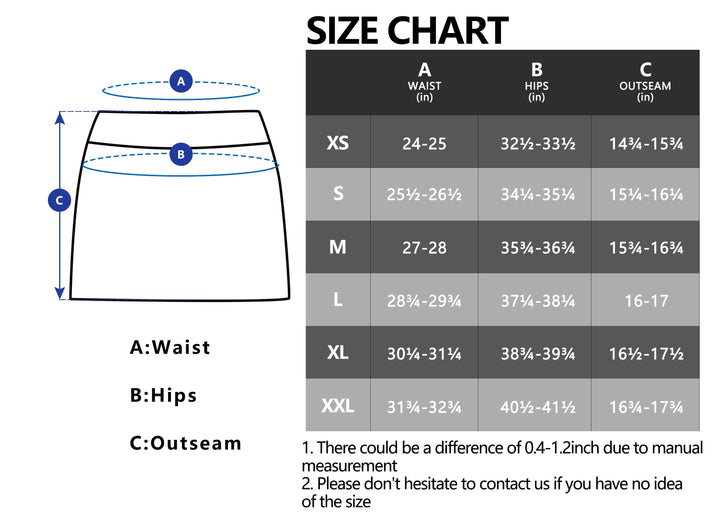 A

B

C

A:Waist

B:Hips

C:Outseam

SIZE CHART

| | A WAIST (in) | B HIPS (in) | C OUTSEAM (in) |
|---|---|---|---|
| XS | 24-25 | 32½-33½ | 14¾-15¾ |
| S | 25½-26½ | 34¼-35¼ | 15¼-16¼ |
| M | 27-28 | 35¾-36¾ | 15¾-16¾ |
| L | 28¾-29¾ | 37¼-38¼ | 16-17 |
| XL | 30¼-31¼ | 38¾-39¾ | 16½-17½ |
| XXL | 31¾-32¾ | 40½-41½ | 16¾-17¾ |

1. There could be a difference of 0.4-1.2inch due to manual measurement
2. Please don't hesitate to contact us if you have no idea of the size